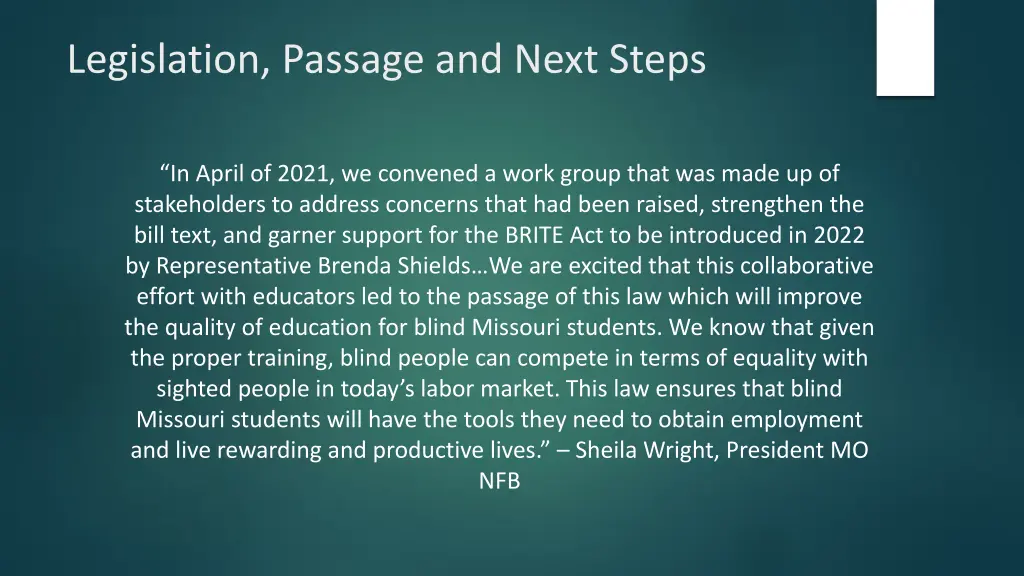 Legislation, Passage and Next Steps

“In April of 2021, we convened a work group that was made up of stakeholders to address concerns that had been raised, strengthen the bill text, and garner support for the BRITE Act to be introduced in 2022 by Representative Brenda Shields…We are excited that this collaborative effort with educators led to the passage of this law which will improve the quality of education for blind Missouri students. We know that given the proper training, blind people can compete in terms of equality with sighted people in today’s labor market. This law ensures that blind Missouri students will have the tools they need to obtain employment and live rewarding and productive lives.” – Sheila Wright, President MO NFB